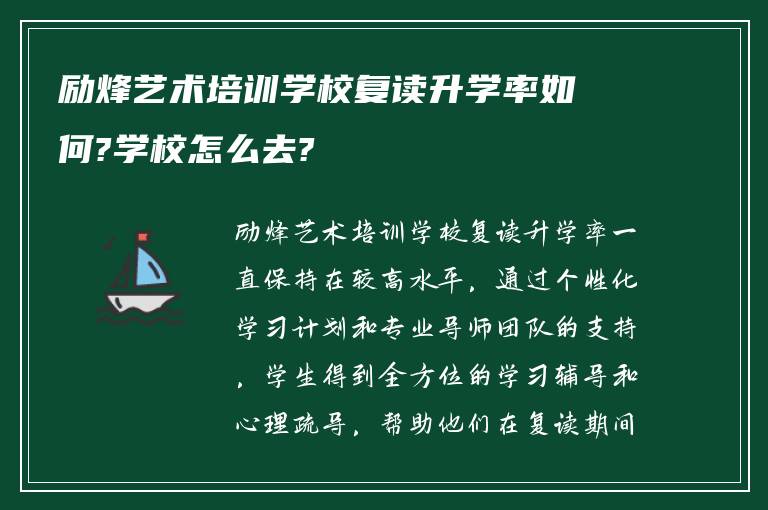 励烽艺术培训学校复读升学率如何?学校怎么去?

励烽艺术培训学校复读升学率一直保持在较高水平，通过个性化学习计划和专业导师团队的支持，学生得到全方位的学习辅导和心理疏导，帮助他们在复读期间